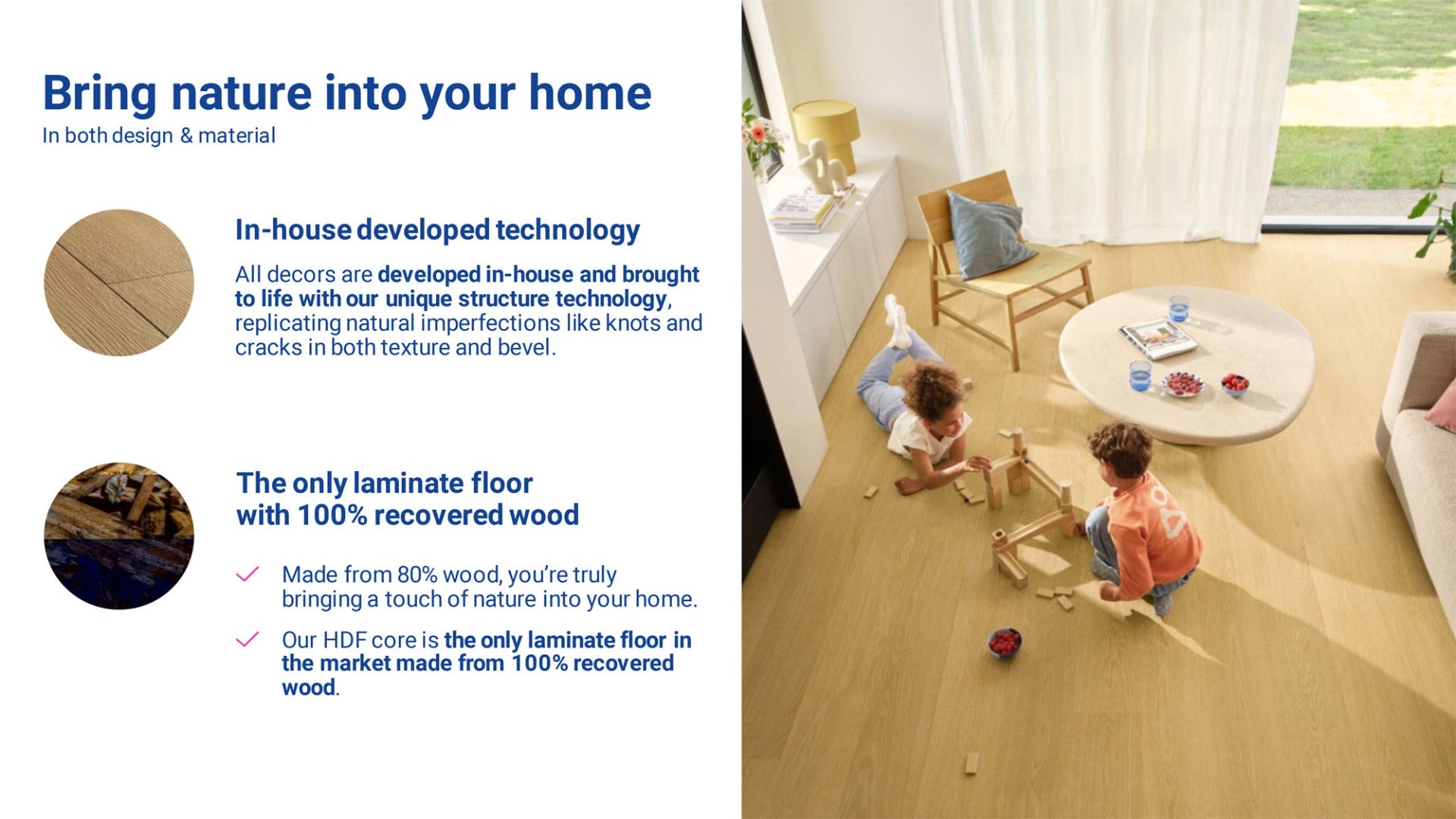 Bring nature into your home
In both design & material

In-house developed technology

All decors are developed in-house and brought to life with our unique structure technology, replicating natural imperfections like knots and cracks in both texture and bevel.

The only laminate floor with 100% recovered wood

Made from 80% wood, you're truly bringing a touch of nature into your home.

Our HDF core is the only laminate floor in the market made from 100% recovered wood.